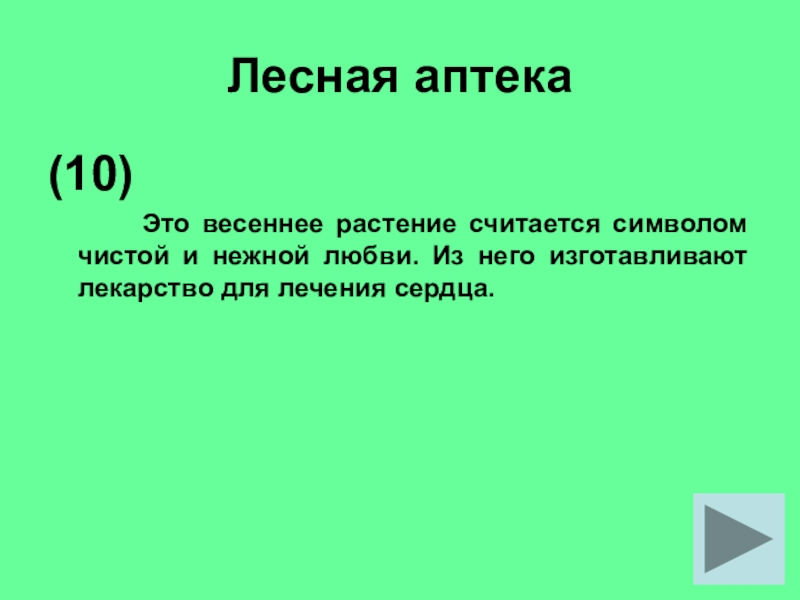 Лесная аптека

(10)

Это весеннее растение считается символом чистой и нежной любви. Из него изготавливают лекарство для лечения сердца.